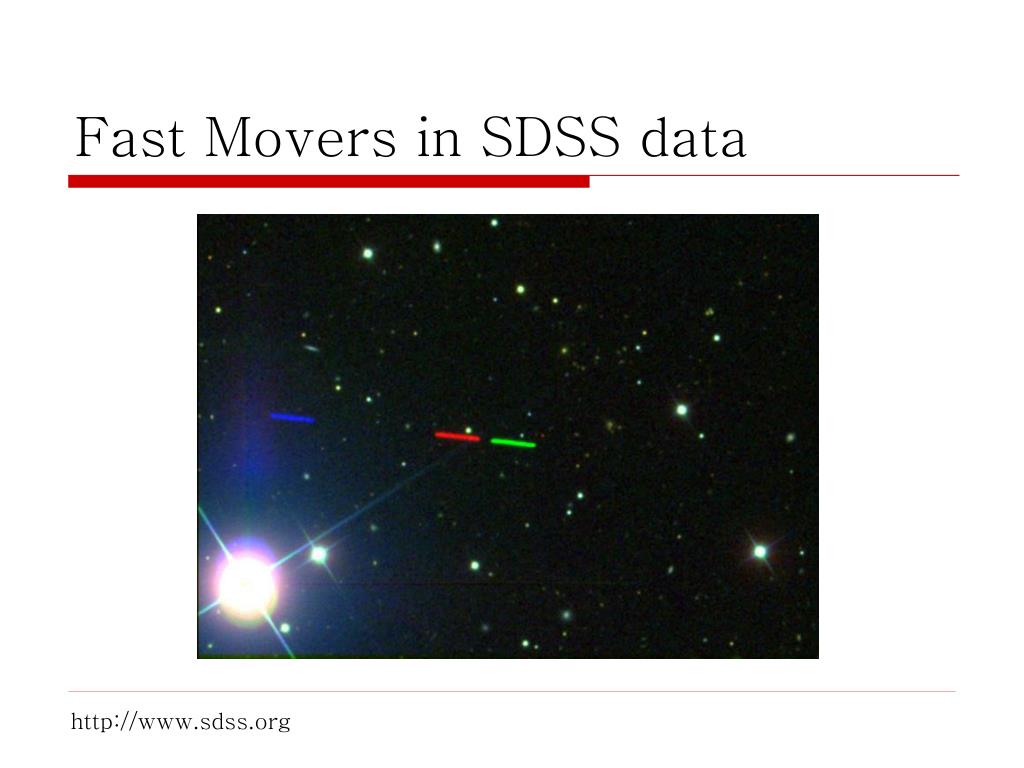 Fast Movers in SDSS data

http://www.sdss.org